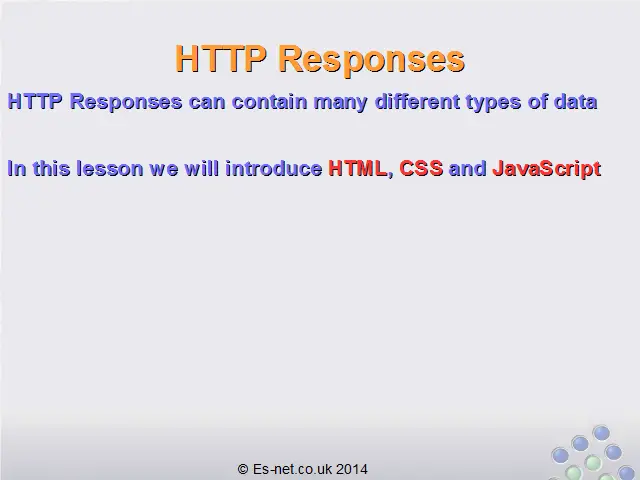 HTTP Responses

HTTP Responses can contain many different types of data

In this lesson we will introduce HTML, CSS and JavaScript

© Es-net.co.uk 2014